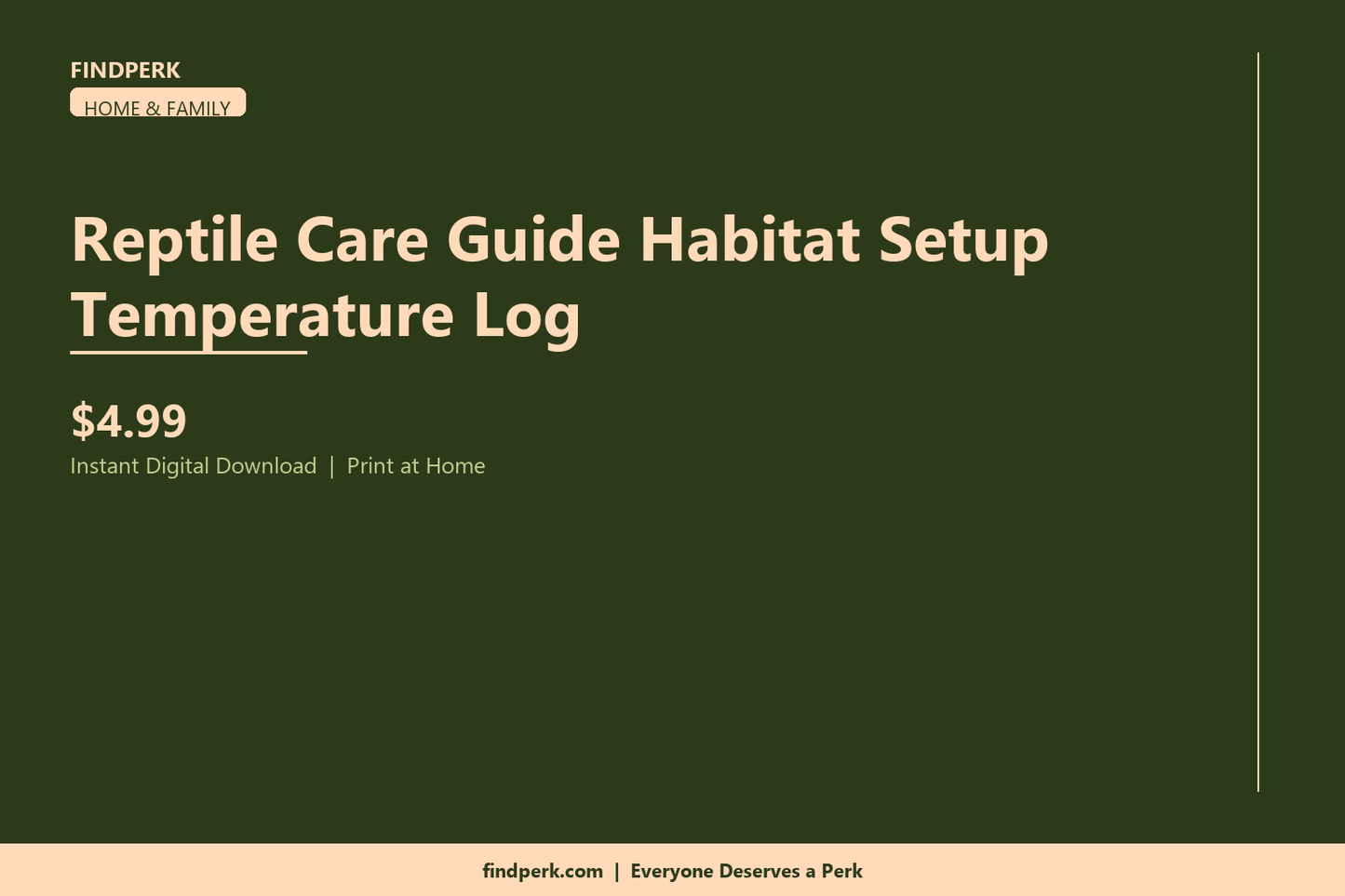 FINDPERK
HOME & FAMILY

Reptile Care Guide Habitat Setup Temperature Log

$4.99
Instant Digital Download | Print at Home

findperk.com | Everyone Deserves a Perk